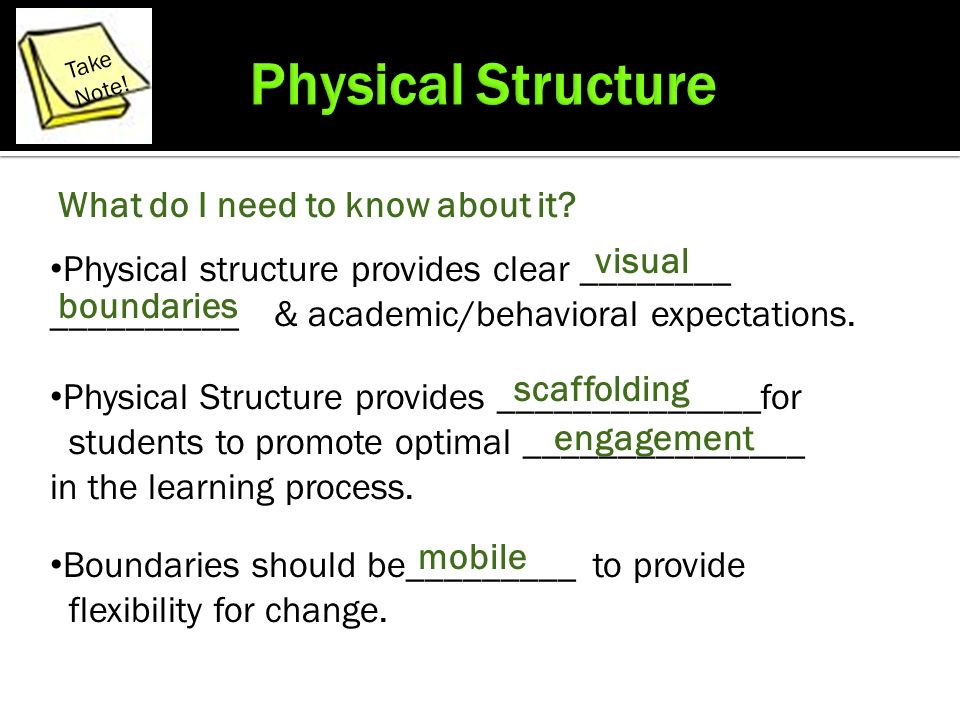 Take Note!

Physical Structure

What do I need to know about it?

•Physical structure provides clear visual boundaries & academic/behavioral expectations.

•Physical Structure provides scaffolding for students to promote optimal engagement in the learning process.

•Boundaries should be mobile to provide flexibility for change.